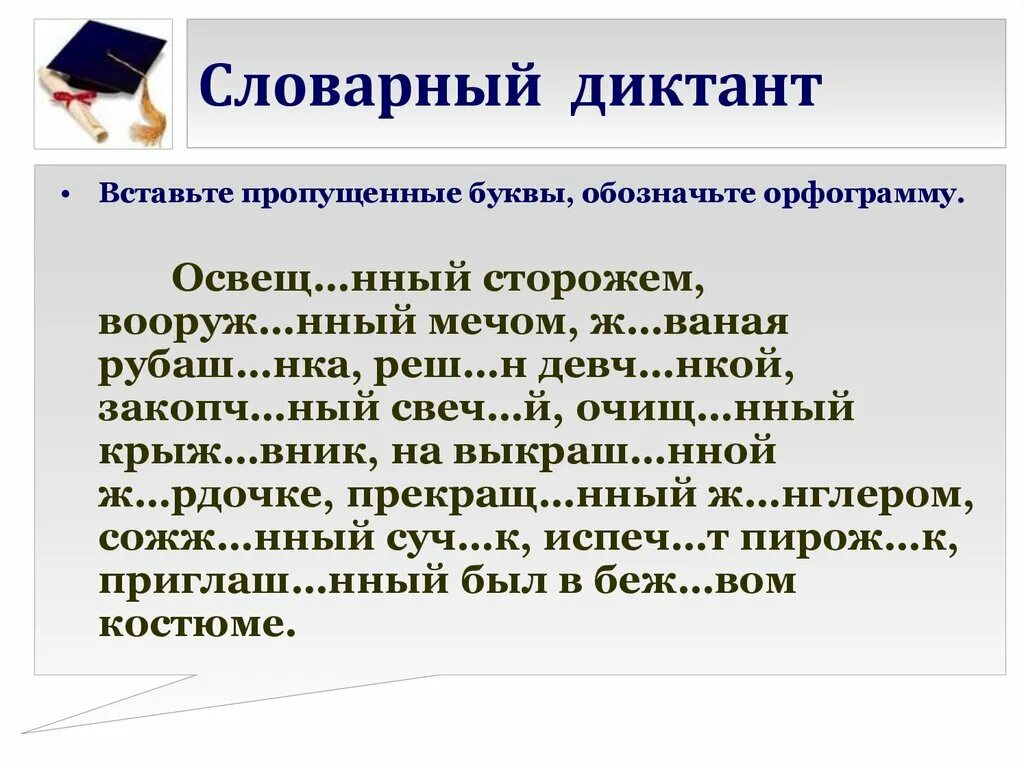 Словарный диктант

• Вставьте пропущенные буквы, обозначьте орфограмму.

Освещ…нный сторожем, вооруж…нный мечом, ж…ваная рубаш…нка, реш…н девч…нкой, закопч…ный свеч…й, очищ…нный крыж…вник, на выкраш…нной ж…рдочке, прекращ…нный ж…нглером, сожж…нный суч…к, испеч…т пирож…к, приглаш…нный был в беж…вом костюме.